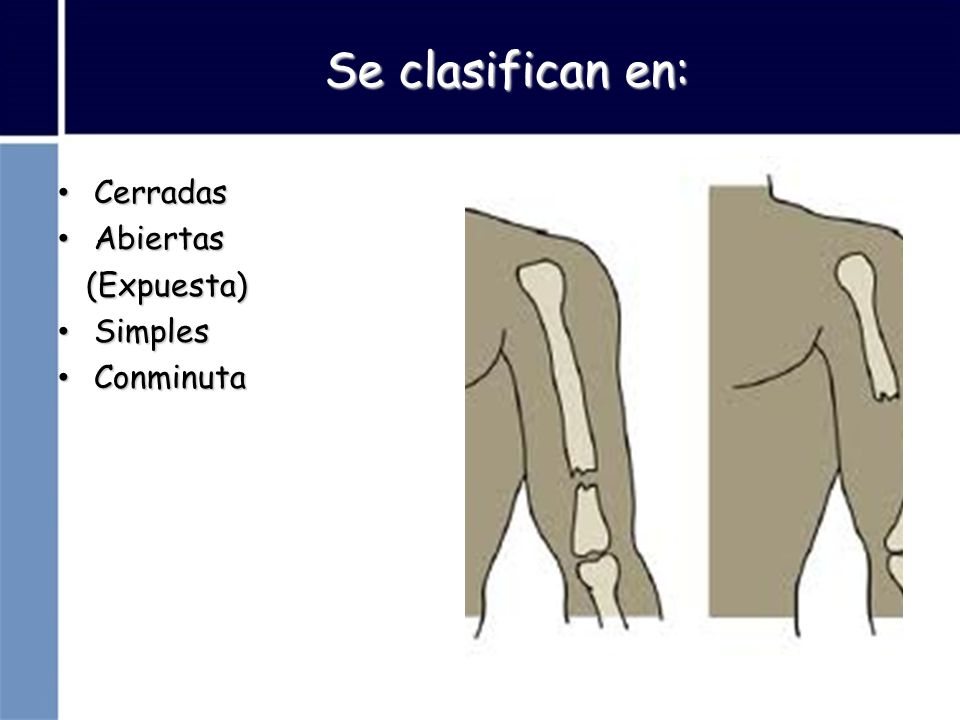 Se clasifican en:

• Cerradas
• Abiertas (Expuesta)
• Simples
• Conminuta